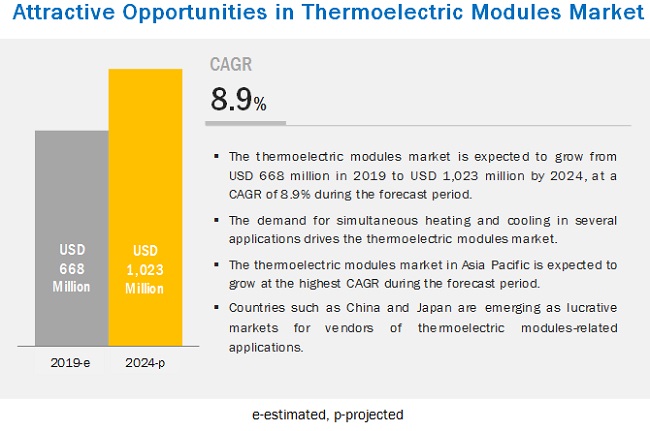 Attractive Opportunities in Thermoelectric Modules Market

USD 668 Million

USD 1,023 Million

2019-e

2024-p

CAGR

8.9%

▪ The thermoelectric modules market is expected to grow from USD 668 million in 2019 to USD 1,023 million by 2024, at a CAGR of 8.9% during the forecast period.

▪ The demand for simultaneous heating and cooling in several applications drives the thermoelectric modules market.

▪ The thermoelectric modules market in Asia Pacific is expected to grow at the highest CAGR during the forecast period.

▪ Countries such as China and Japan are emerging as lucrative markets for vendors of thermoelectric modules-related applications.

e-estimated, p-projected